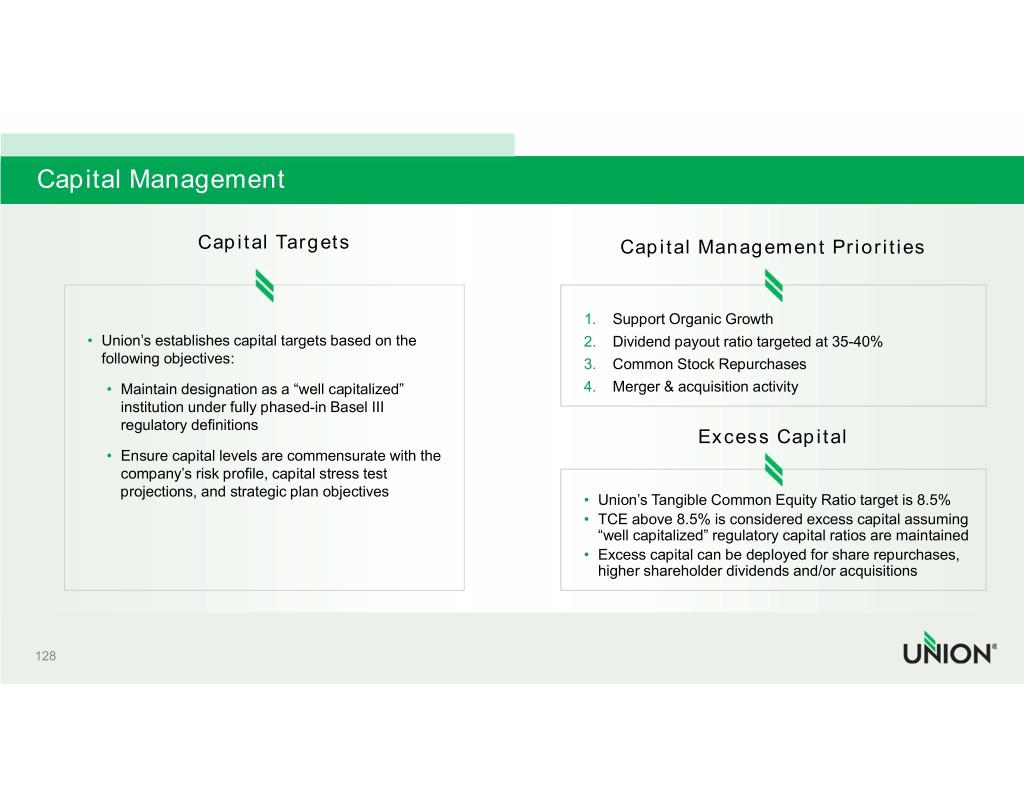 Capital Management

Capital Targets

• Union's establishes capital targets based on the following objectives:

• Maintain designation as a "well capitalized" institution under fully phased-in Basel III regulatory definitions

• Ensure capital levels are commensurate with the company's risk profile, capital stress test projections, and strategic plan objectives

Capital Management Priorities

1. Support Organic Growth
2. Dividend payout ratio targeted at 35-40%
3. Common Stock Repurchases
4. Merger & acquisition activity

Excess Capital

• Union's Tangible Common Equity Ratio target is 8.5%
• TCE above 8.5% is considered excess capital assuming "well capitalized" regulatory capital ratios are maintained
• Excess capital can be deployed for share repurchases, higher shareholder dividends and/or acquisitions

128

UNION®